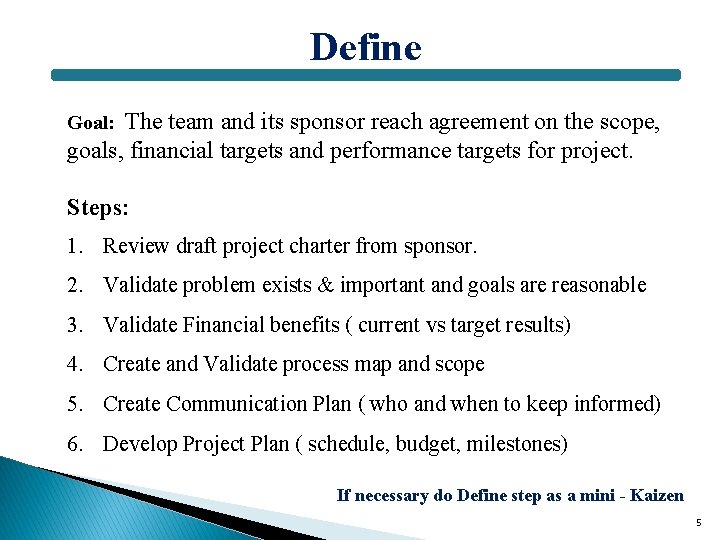 Define

Goal: The team and its sponsor reach agreement on the scope, goals, financial targets and performance targets for project.

Steps:

1. Review draft project charter from sponsor.
2. Validate problem exists & important and goals are reasonable
3. Validate Financial benefits ( current vs target results)
4. Create and Validate process map and scope
5. Create Communication Plan ( who and when to keep informed)
6. Develop Project Plan ( schedule, budget, milestones)

If necessary do Define step as a mini - Kaizen

5